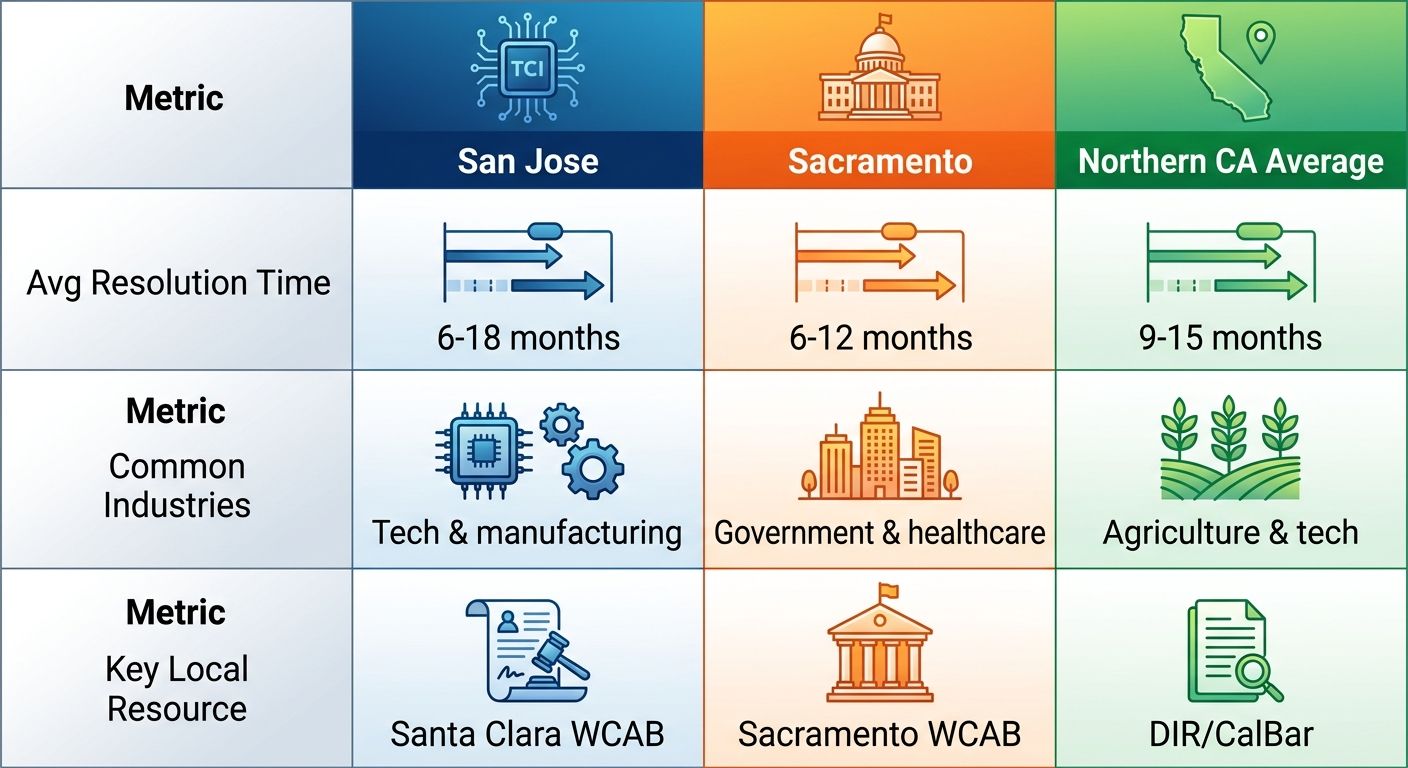 | Metric | TCI San Jose | Sacramento | Northern CA Average |
|---|---|---|---|
| Avg Resolution Time | 6-18 months | 6-12 months | 9-15 months |
| Metric Common Industries | Tech & manufacturing | Government & healthcare | Agriculture & tech |
| Metric Key Local Resource | Santa Clara WCAB | Sacramento WCAB | DIR/CalBar |